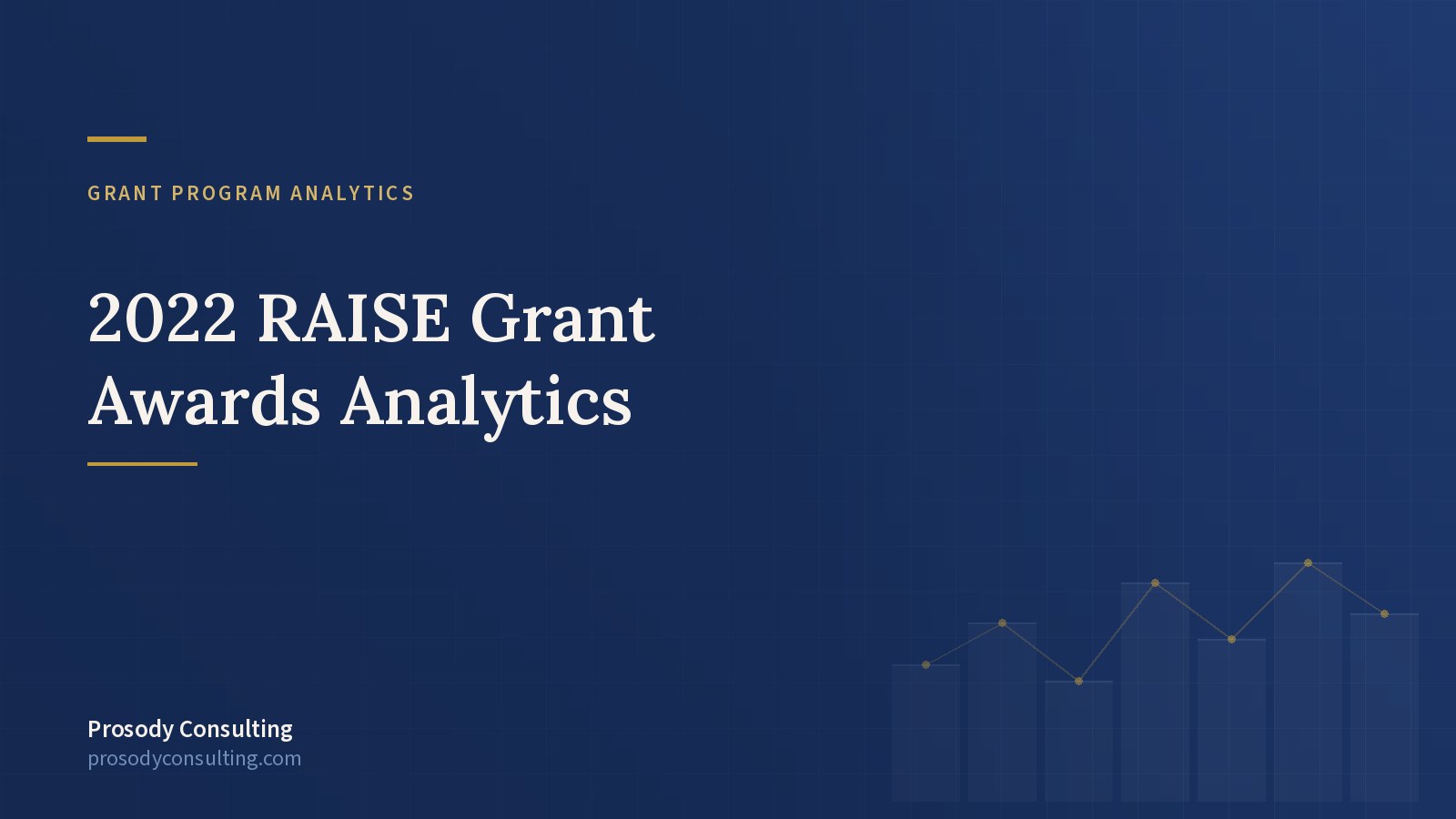 GRANT PROGRAM ANALYTICS

2022 RAISE Grant Awards Analytics

Prosody Consulting
prosodyconsulting.com